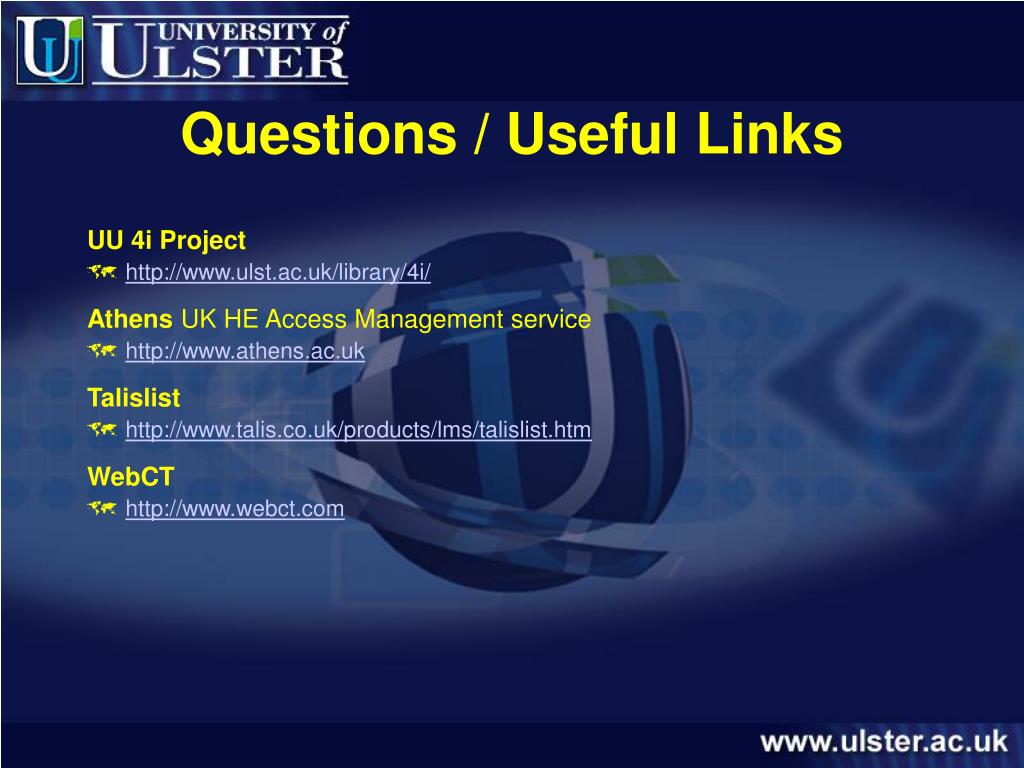 UNIVERSITY of ULSTER

Questions / Useful Links

UU 4i Project
http://www.ulst.ac.uk/library/4i/

Athens UK HE Access Management service
http://www.athens.ac.uk

Talislist
http://www.talis.co.uk/products/lms/talislist.htm

WebCT
http://www.webct.com

www.ulster.ac.uk